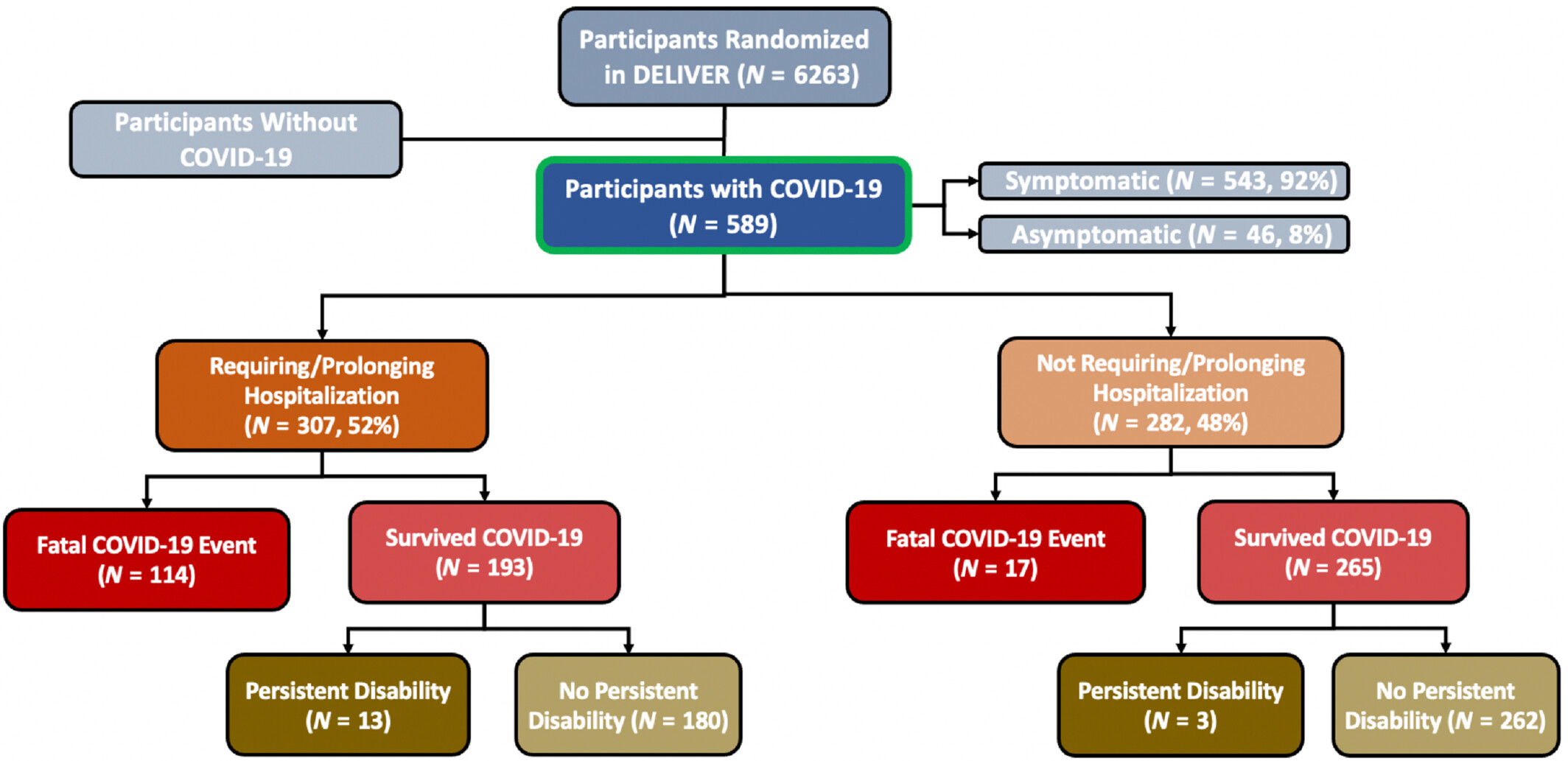 Participants Randomized in DELIVER ($N$ = 6263)

Participants Without COVID-19

Participants with COVID-19 ($N$ = 589)

Symptomatic ($N$ = 543, 92%)

Asymptomatic ($N$ = 46, 8%)

Requiring/Prolonging Hospitalization ($N$ = 307, 52%)

Not Requiring/Prolonging Hospitalization ($N$ = 282, 48%)

Fatal COVID-19 Event ($N$ = 114)

Survived COVID-19 ($N$ = 193)

Fatal COVID-19 Event ($N$ = 17)

Survived COVID-19 ($N$ = 265)

Persistent Disability ($N$ = 13)

No Persistent Disability ($N$ = 180)

Persistent Disability ($N$ = 3)

No Persistent Disability ($N$ = 262)